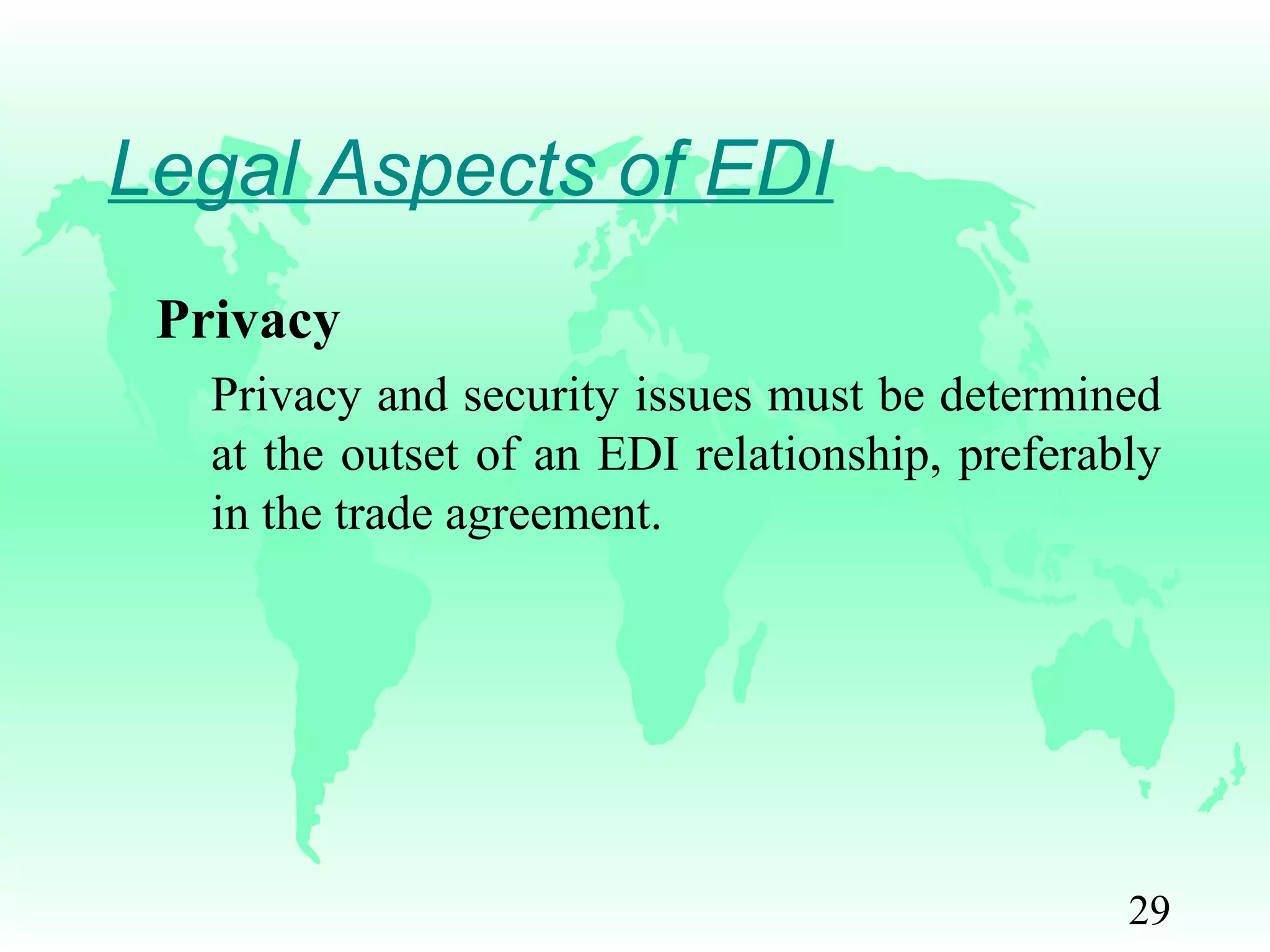 Legal Aspects of EDI

Privacy

Privacy and security issues must be determined at the outset of an EDI relationship, preferably in the trade agreement.

29